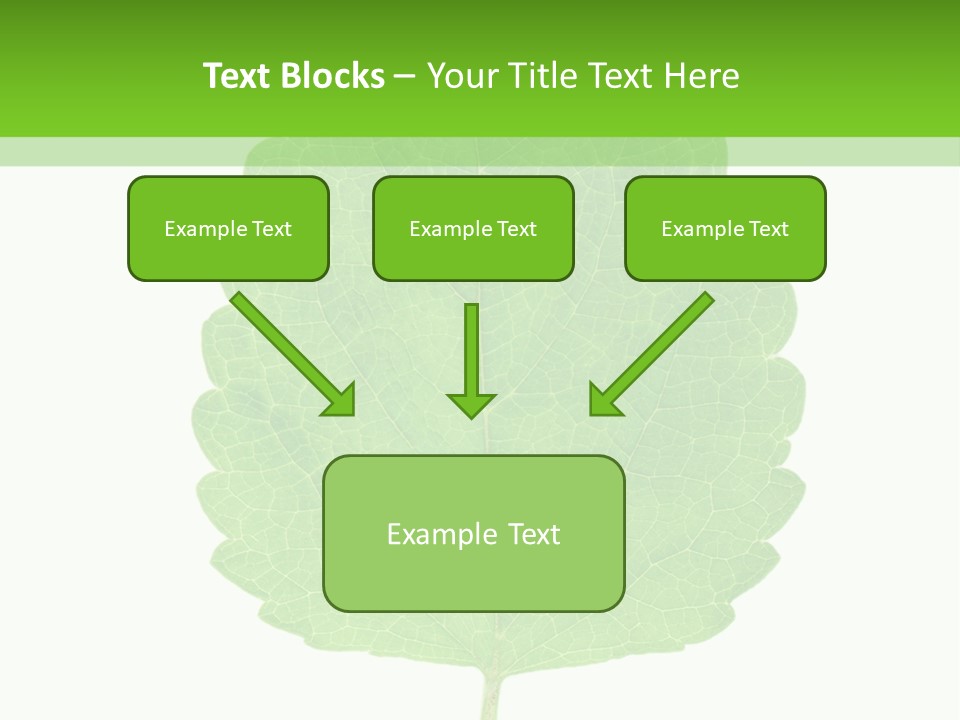 Text Blocks – Your Title Text Here

Example Text

Example Text

Example Text

Example Text